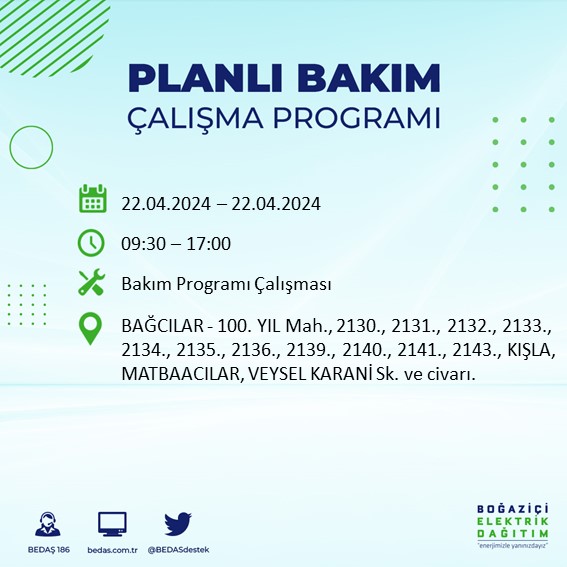 PLANLI BAKIM
ÇALIŞMA PROGRAMI

22.04.2024 – 22.04.2024

09:30 – 17:00

Bakım Programı Çalışması

BAĞCILAR - 100. YIL Mah., 2130., 2131., 2132., 2133., 2134., 2135., 2136., 2139., 2140., 2141., 2143., KIŞLA, MATBAACILAR, VEYSEL KARANİ Sk. ve civarı.

BEDAŞ 186

bedas.com.tr

@BEDASdestek

BOĞAZİÇİ
ELEKTRİK
DAĞITIM
"enerjimizle yanınızdayız"